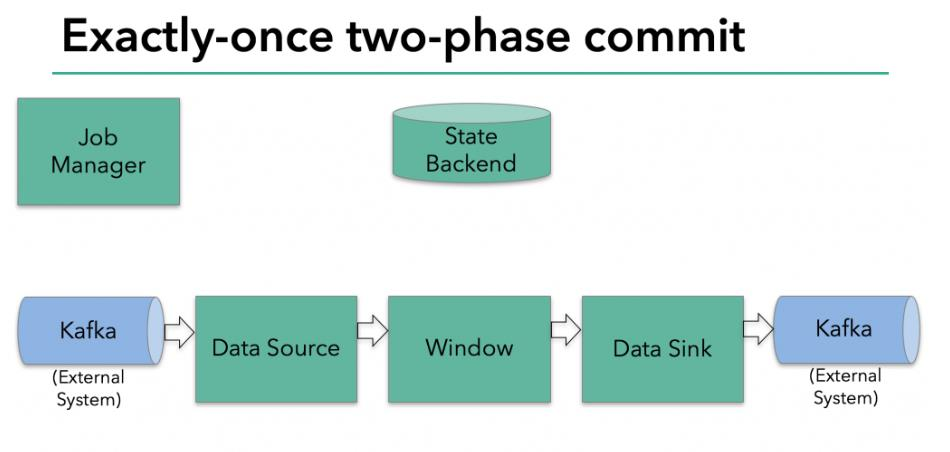 Exactly-once two-phase commit

Job Manager

State Backend

Kafka
(External System)

Data Source

Window

Data Sink

Kafka
(External System)